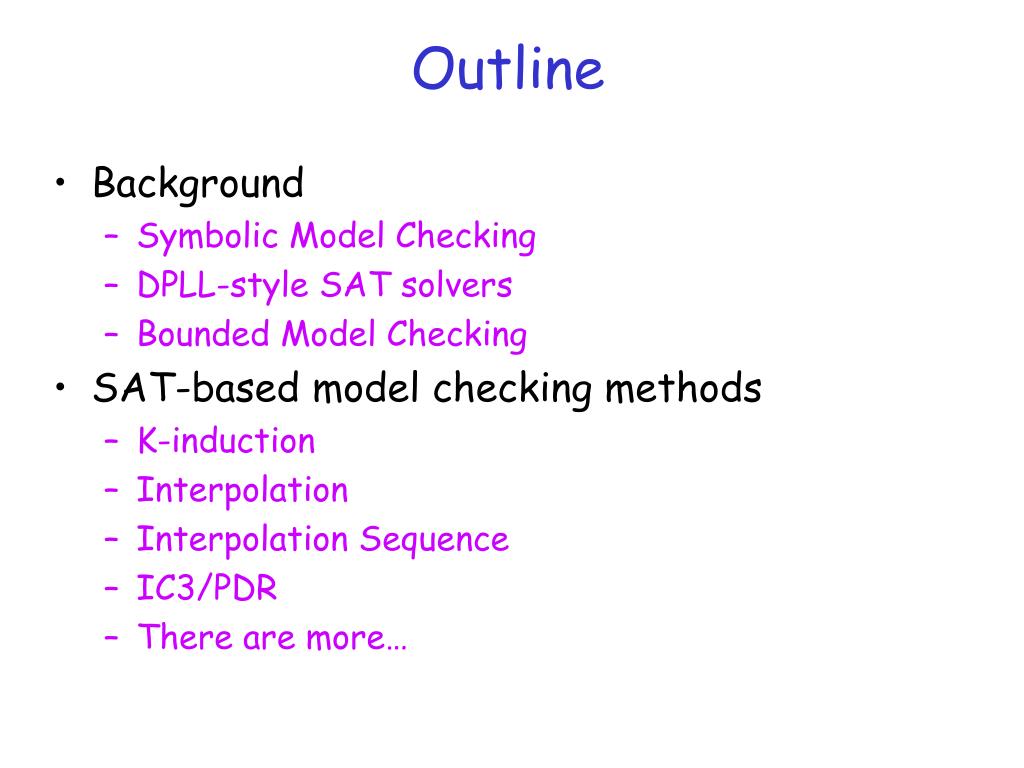 Outline

• Background
– Symbolic Model Checking
– DPLL-style SAT solvers
– Bounded Model Checking
• SAT-based model checking methods
– K-induction
– Interpolation
– Interpolation Sequence
– IC3/PDR
– There are more…